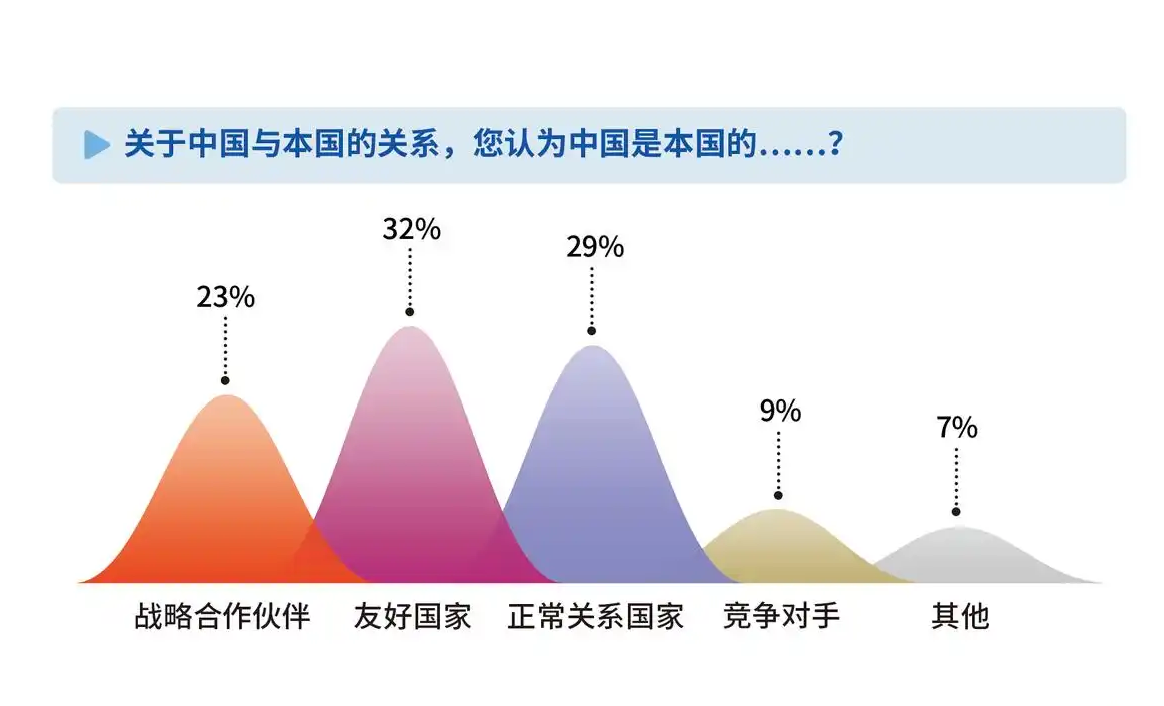 关于中国与本国的关系，您认为中国是本国的……?

23%
32%
29%
9%
7%

战略合作伙伴
友好国家
正常关系国家
竞争对手
其他